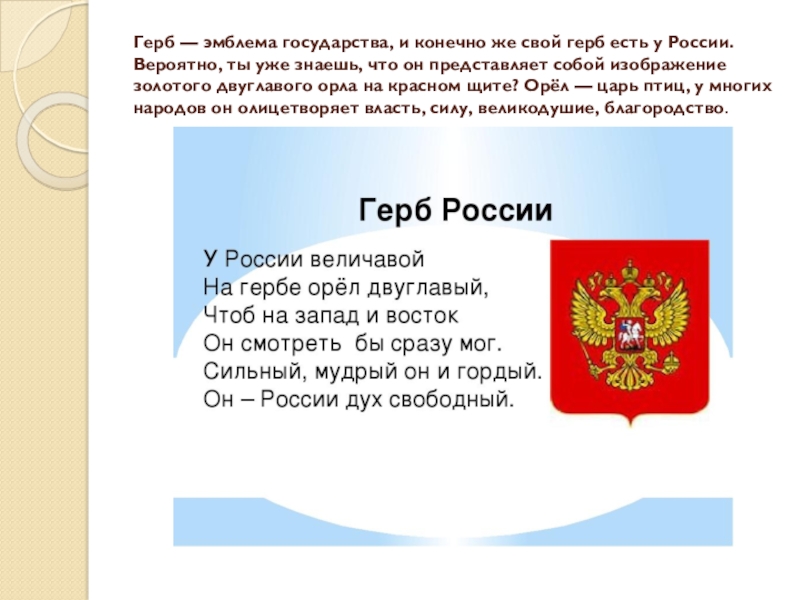 Герб — эмблема государства, и конечно же свой герб есть у России. Вероятно, ты уже знаешь, что он представляет собой изображение золотого двуглавого орла на красном щите? Орёл — царь птиц, у многих народов он олицетворяет власть, силу, великодушие, благородство.

Герб России

У России величавой
На гербе орёл двуглавый,
Чтоб на запад и восток
Он смотреть бы сразу мог.
Сильный, мудрый он и гордый.
Он – России дух свободный.